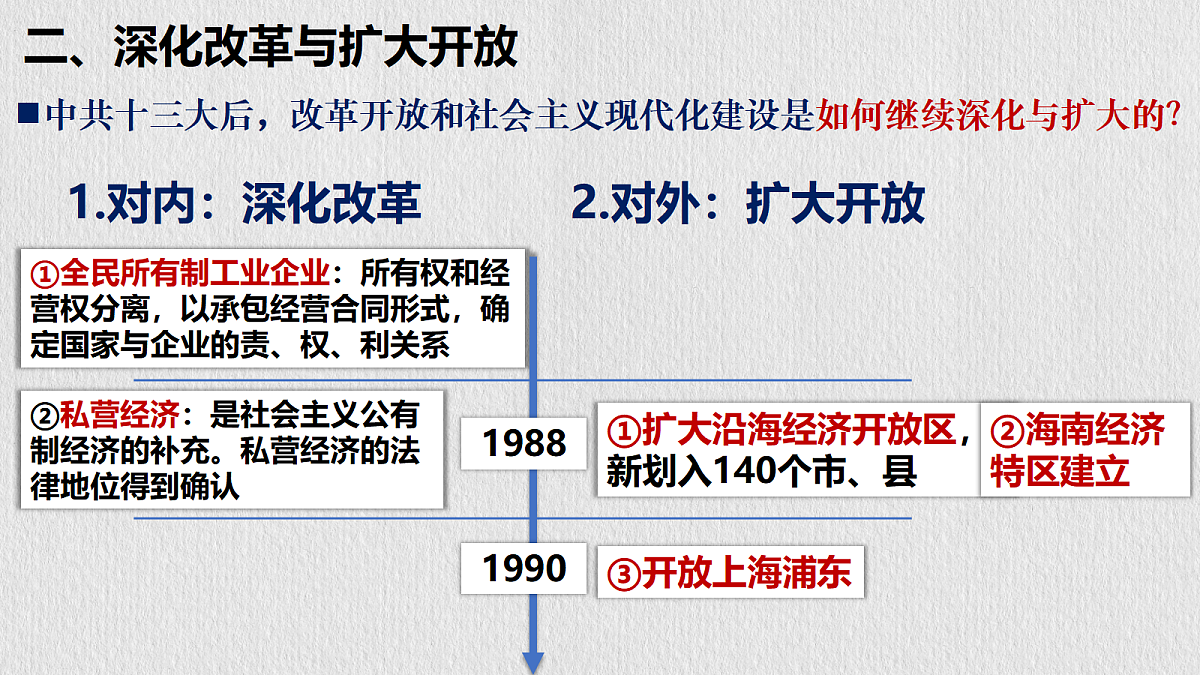 二、深化改革与扩大开放

■中共十三大后，改革开放和社会主义现代化建设是如何继续深化与扩大的?

1.对内：深化改革

2.对外：扩大开放

①全民所有制工业企业：所有权和经营权分离，以承包经营合同形式，确定国家与企业的责、权、利关系

②私营经济：是社会主义公有制经济的补充。私营经济的法律地位得到确认

1988

①扩大沿海经济开放区，新划入140个市、县

②海南经济特区建立

1990

③开放上海浦东